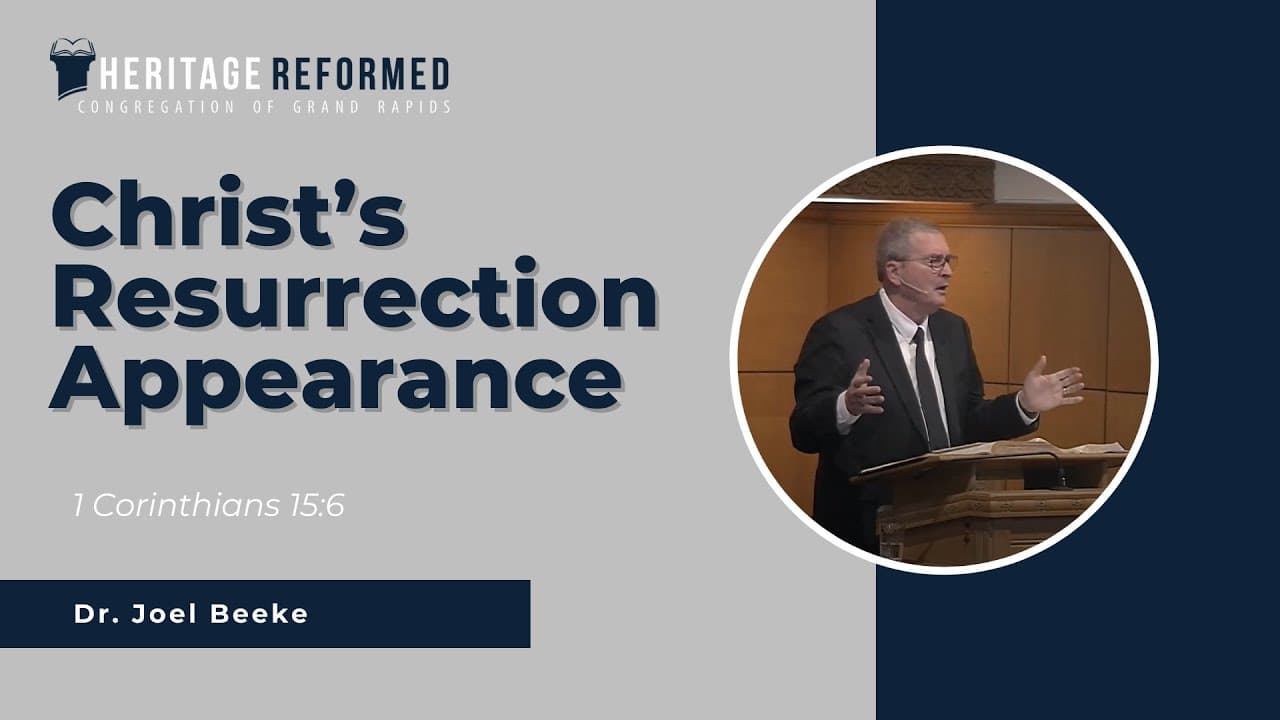 HERITAGE REFORMED
CONGREGATION OF GRAND RAPIDS

Christ's Resurrection Appearance

1 Corinthians 15:6

Dr. Joel Beeke